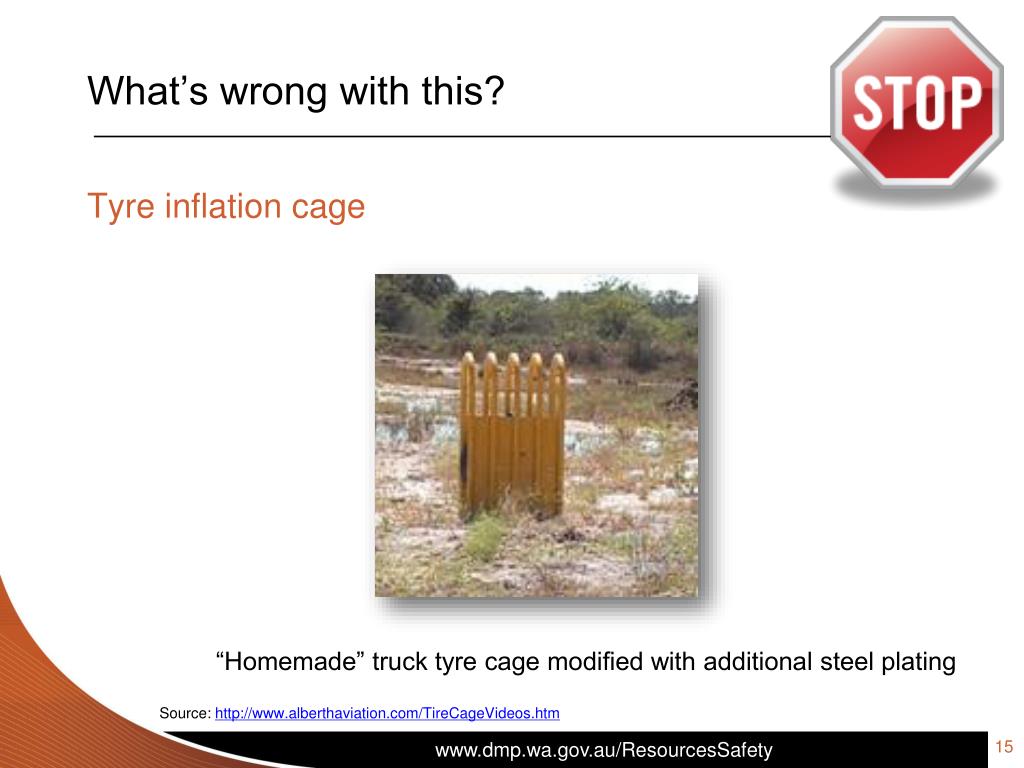 What’s wrong with this?

STOP

Tyre inflation cage

“Homemade” truck tyre cage modified with additional steel plating

Source: http://www.alberthaviation.com/TireCageVideos.htm

www.dmp.wa.gov.au/ResourcesSafety

15